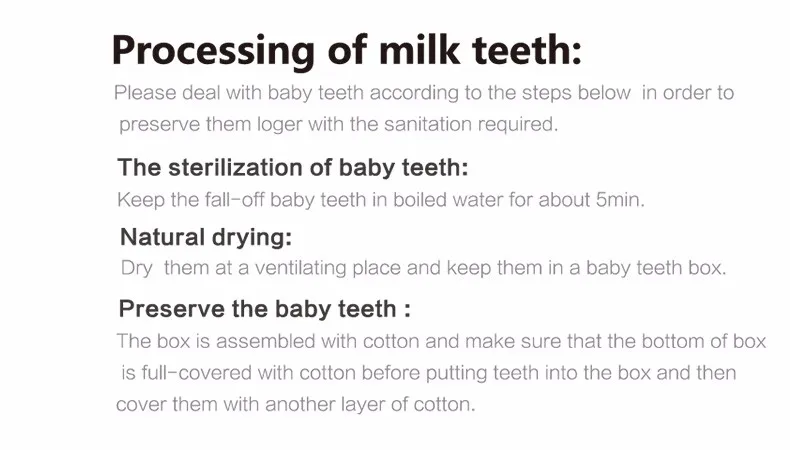 Processing of milk teeth:

Please deal with baby teeth according to the steps below in order to preserve them loger with the sanitation required.

The sterilization of baby teeth:

Keep the fall-off baby teeth in boiled water for about 5min.

Natural drying:

Dry them at a ventilating place and keep them in a baby teeth box.

Preserve the baby teeth :

The box is assembled with cotton and make sure that the bottom of box is full-covered with cotton before putting teeth into the box and then cover them with another layer of cotton.